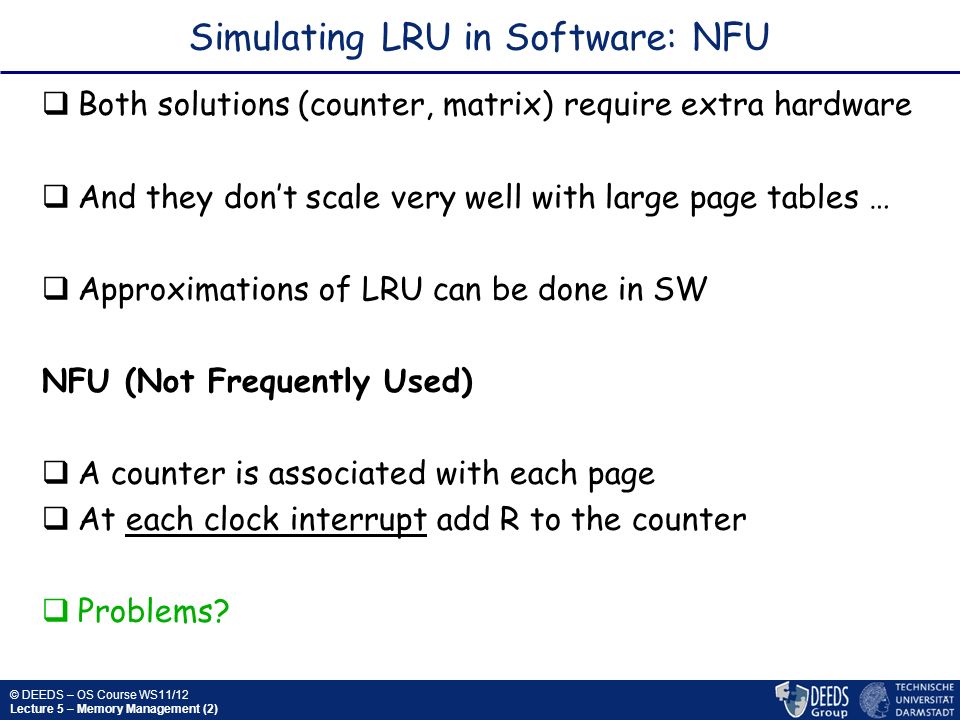 Simulating LRU in Software: NFU

❑ Both solutions (counter, matrix) require extra hardware

❑ And they don't scale very well with large page tables …

❑ Approximations of LRU can be done in SW

NFU (Not Frequently Used)

❑ A counter is associated with each page
❑ At each clock interrupt add R to the counter

❑ Problems?

© DEEDS – OS Course WS11/12
Lecture 5 – Memory Management (2)

DEEDS Group

TECHNISCHE UNIVERSITÄT DARMSTADT